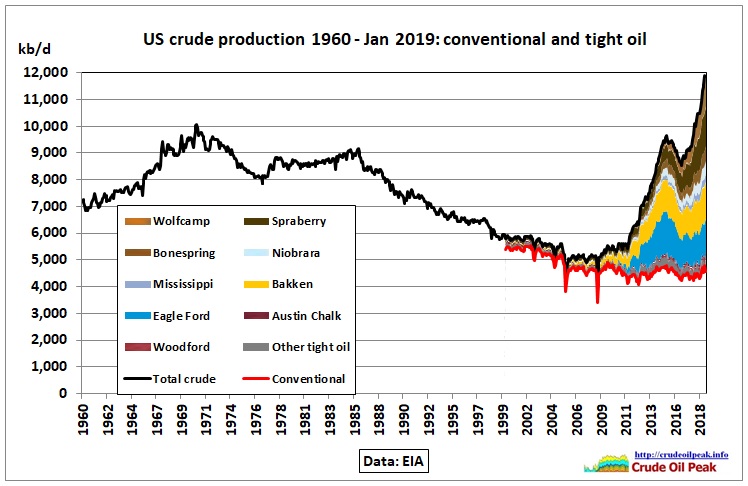 US crude production 1960 - Jan 2019: conventional and tight oil

kb/d

12,000
11,000
10,000
9,000
8,000
7,000
6,000
5,000
4,000
3,000
2,000
1,000
0

Wolfcamp
Spraberry
Bonespring
Niobrara
Mississippi
Bakken
Eagle Ford
Austin Chalk
Woodford
Other tight oil
Total crude
Conventional

1960
1962
1964
1967
1969
1971
1974
1976
1978
1981
1983
1985
1988
1990
1992
1995
1997
1999
2002
2004
2006
2009
2011
2013
2016
2018

Data: EIA

http://crudeoilpeak.info
Crude Oil Peak